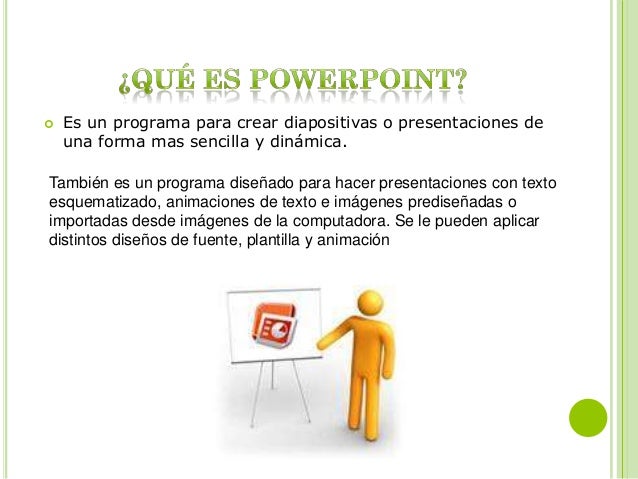 ¿QUÉ ES POWERPOINT?

Es un programa para crear diapositivas o presentaciones de una forma mas sencilla y dinámica.

También es un programa diseñado para hacer presentaciones con texto esquematizado, animaciones de texto e imágenes prediseñadas o importadas desde imágenes de la computadora. Se le pueden aplicar distintos diseños de fuente, plantilla y animación